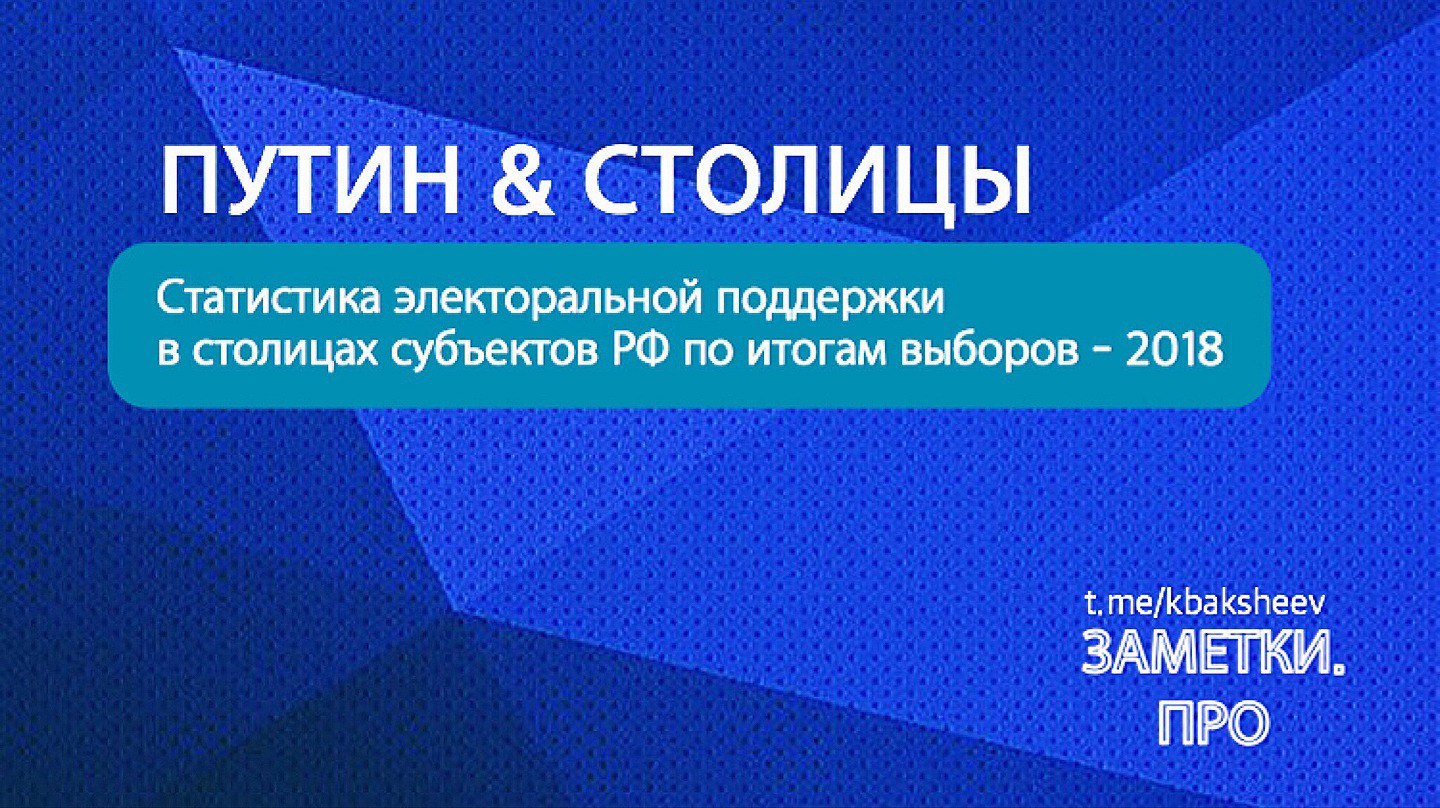 ПУТИН & СТОЛИЦЫ

Статистика электоральной поддержки в столицах субъектов РФ по итогам выборов - 2018

t.me/kbaksheev
ЗАМЕТКИ.
ПРО